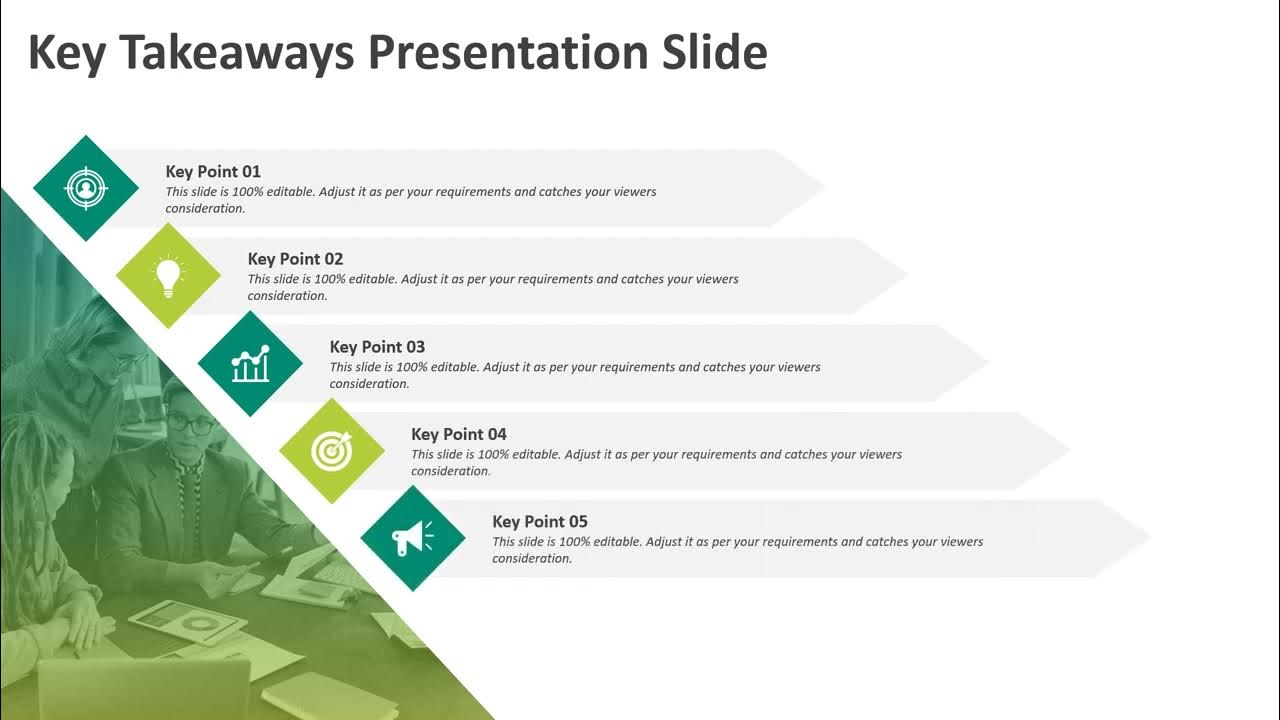 Key Takeaways Presentation Slide

Key Point 01
This slide is 100% editable. Adjust it as per your requirements and catches your viewers consideration.

Key Point 02
This slide is 100% editable. Adjust it as per your requirements and catches your viewers consideration.

Key Point 03
This slide is 100% editable. Adjust it as per your requirements and catches your viewers consideration.

Key Point 04
This slide is 100% editable. Adjust it as per your requirements and catches your viewers consideration.

Key Point 05
This slide is 100% editable. Adjust it as per your requirements and catches your viewers consideration.